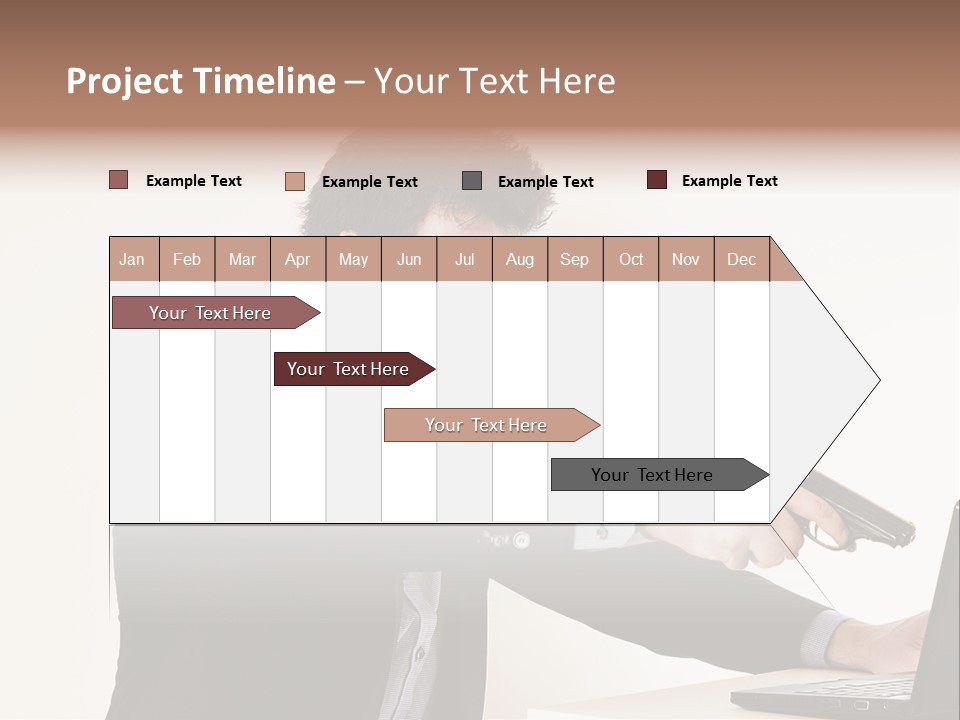 Project Timeline – Your Text Here

Example Text
Example Text
Example Text
Example Text

| Jan | Feb | Mar | Apr | May | Jun | Jul | Aug | Sep | Oct | Nov | Dec |
|---|---|---|---|---|---|---|---|---|---|---|---|

Your Text Here

Your Text Here

Your Text Here

Your Text Here